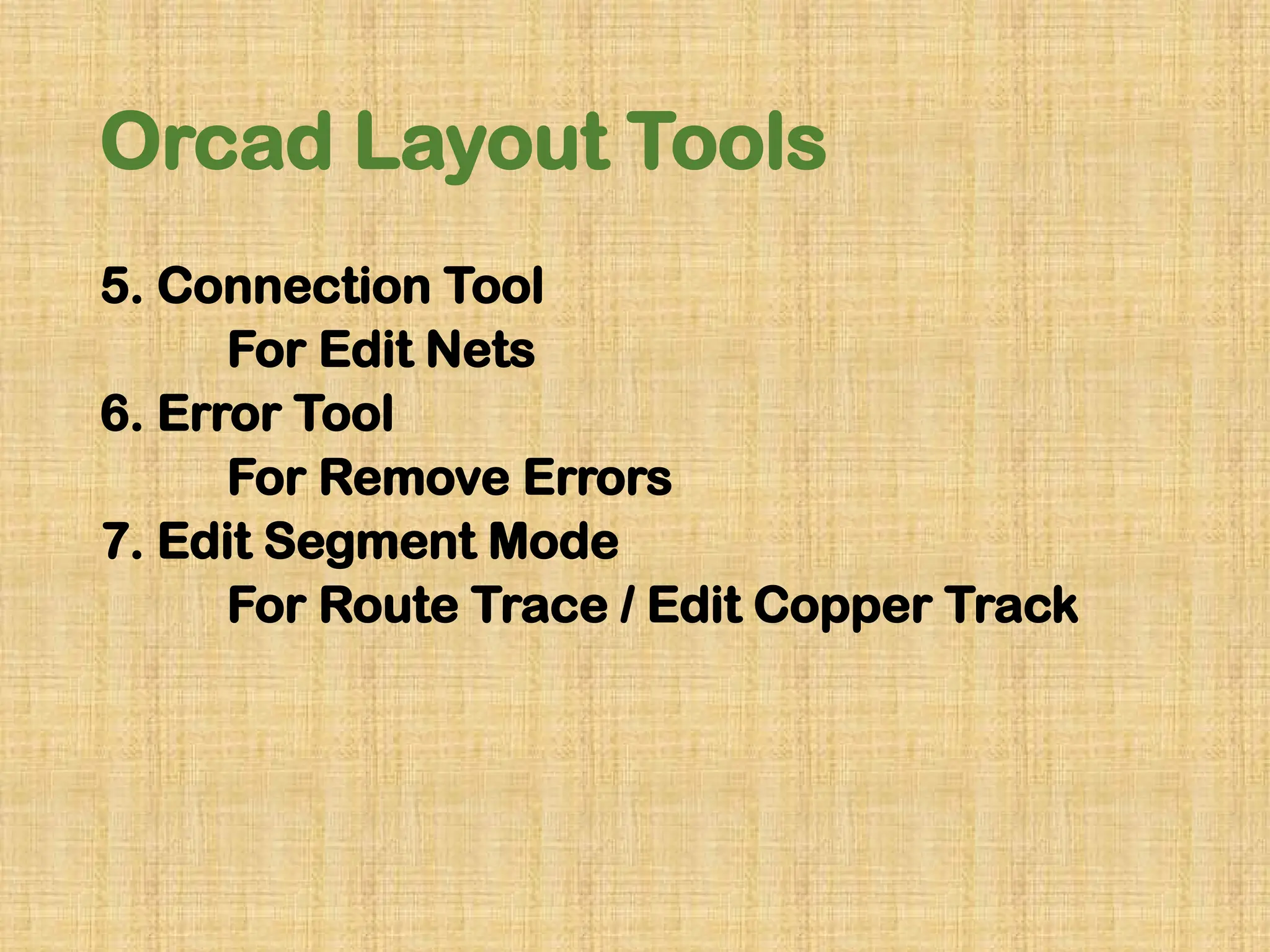 Orcad Layout Tools

5. Connection Tool
For Edit Nets
6. Error Tool
For Remove Errors
7. Edit Segment Mode
For Route Trace / Edit Copper Track